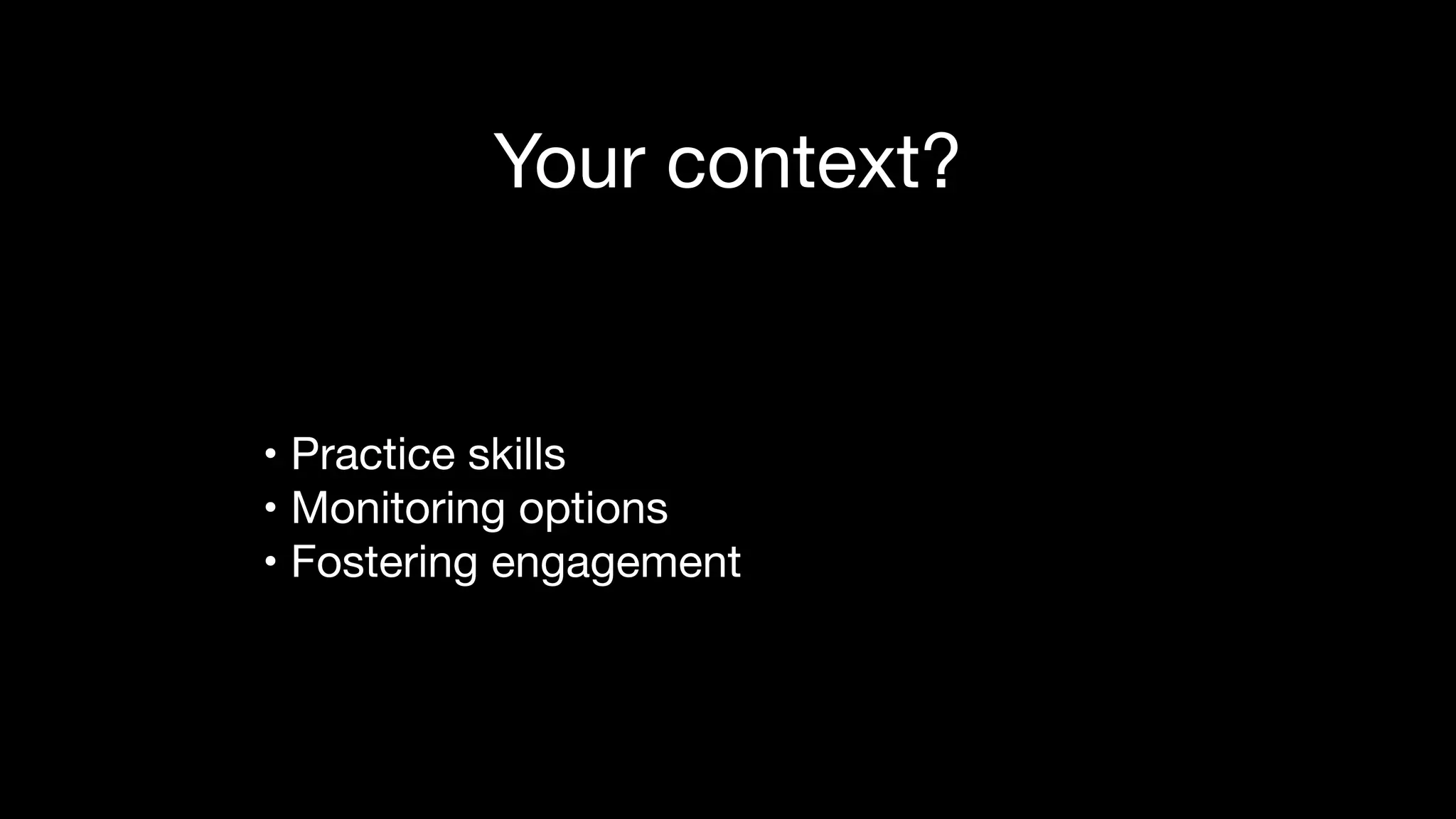 Your context?

• Practice skills
• Monitoring options
• Fostering engagement